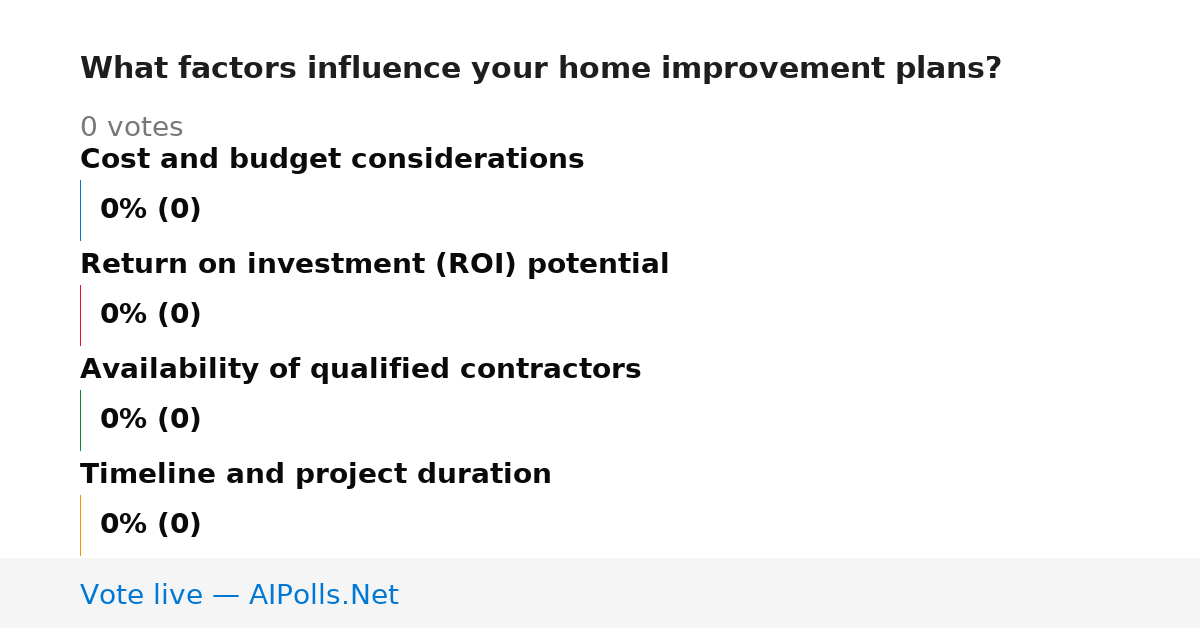 What factors influence your home improvement plans?

0 votes

Cost and budget considerations

0% (0)

Return on investment (ROI) potential

0% (0)

Availability of qualified contractors

0% (0)

Timeline and project duration

0% (0)

Vote live — AIPolls.Net